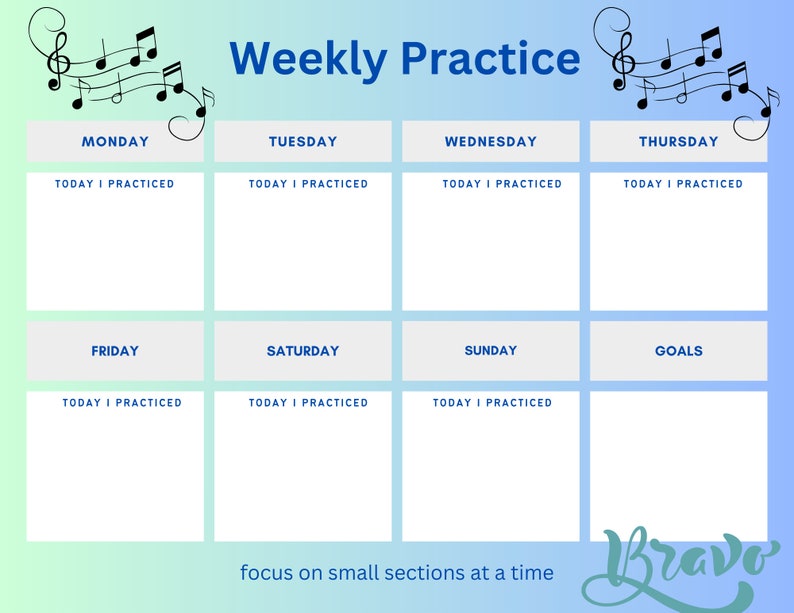 Weekly Practice

| MONDAY | TUESDAY | WEDNESDAY | THURSDAY |
|---|---|---|---|
| TODAY I PRACTICED | TODAY I PRACTICED | TODAY I PRACTICED | TODAY I PRACTICED |

| FRIDAY | SATURDAY | SUNDAY | GOALS |
|---|---|---|---|
| TODAY I PRACTICED | TODAY I PRACTICED | TODAY I PRACTICED | |

focus on small sections at a time

Bravo